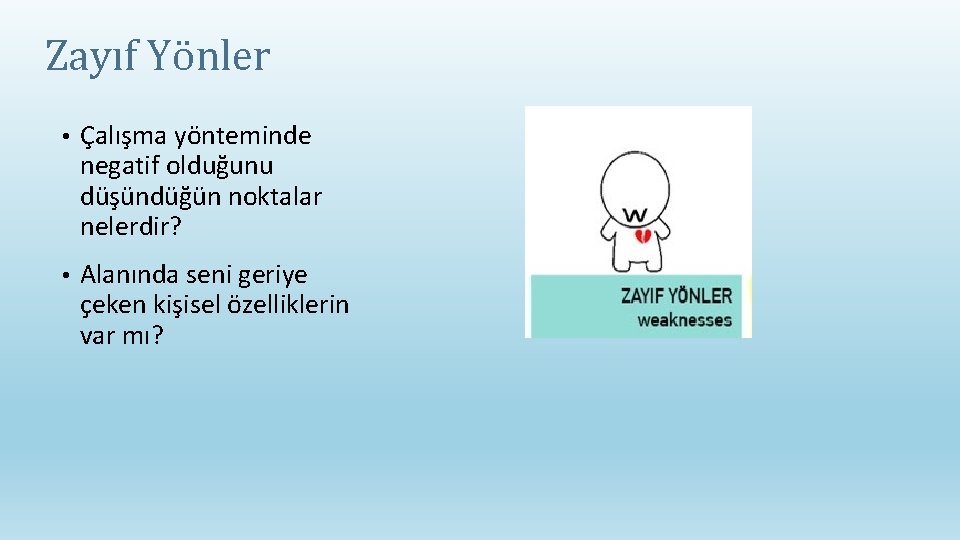 Zayıf Yönler

• Çalışma yönteminde negatif olduğunu düşündüğün noktalar nelerdir?

• Alanında seni geriye çeken kişisel özelliklerin var mı?

W

ZAYIF YÖNLER
weaknesses